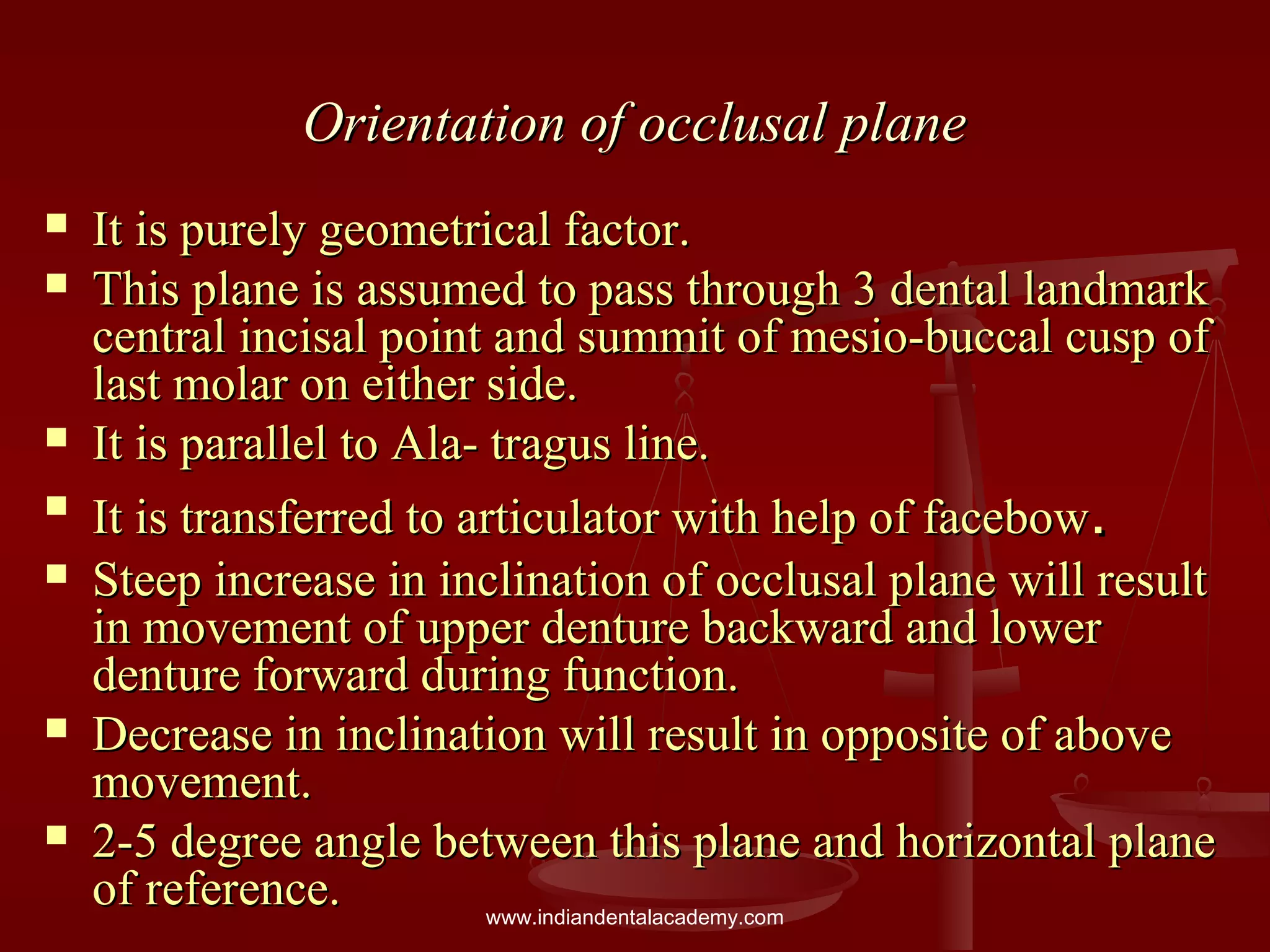 Orientation of occlusal plane

▪ It is purely geometrical factor.
▪ This plane is assumed to pass through 3 dental landmark central incisal point and summit of mesio-buccal cusp of last molar on either side.
▪ It is parallel to Ala- tragus line.
▪ It is transferred to articulator with help of facebow.
▪ Steep increase in inclination of occlusal plane will result in movement of upper denture backward and lower denture forward during function.
▪ Decrease in inclination will result in opposite of above movement.
▪ 2-5 degree angle between this plane and horizontal plane of reference.

www.indiandentalacademy.com